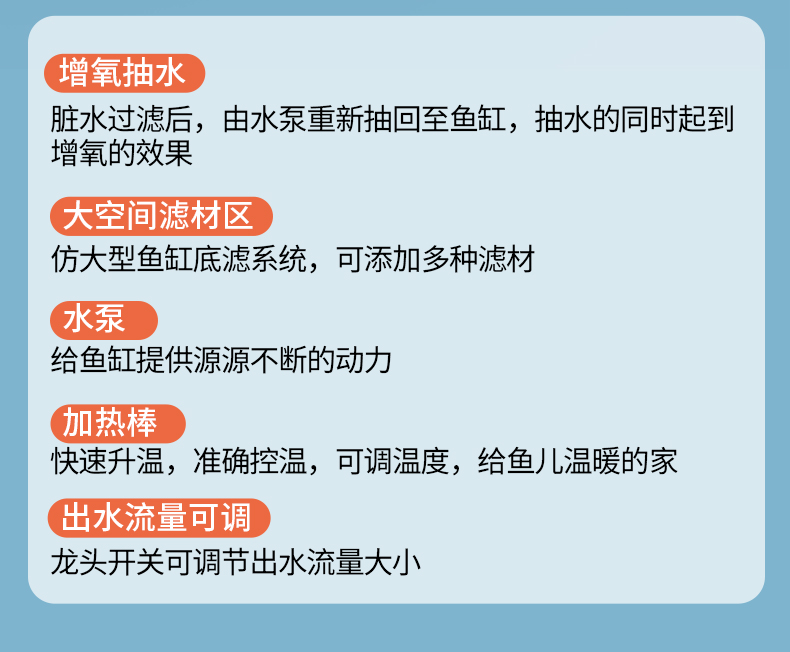 增氧抽水

脏水过滤后，由水泵重新抽回至鱼缸，抽水的同时起到增氧的效果

大空间滤材区

仿大型鱼缸底滤系统，可添加多种滤材

水泵

给鱼缸提供源源不断的动力

加热棒

快速升温，准确控温，可调温度，给鱼儿温暖的家

出水流量可调

龙头开关可调节出水流量大小